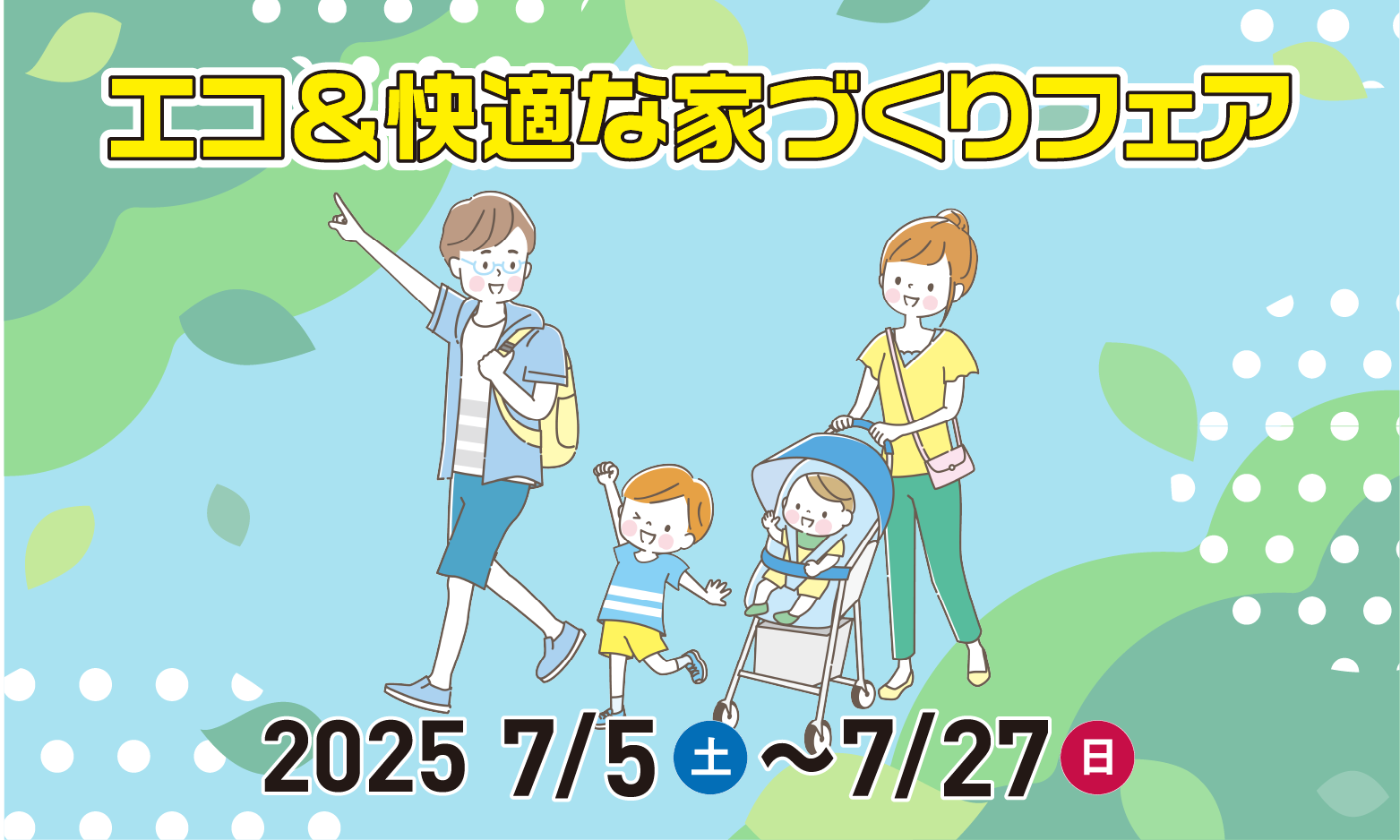 エコ＆快適な家づくりフェア

2025 7/5 土 ～7/27 日